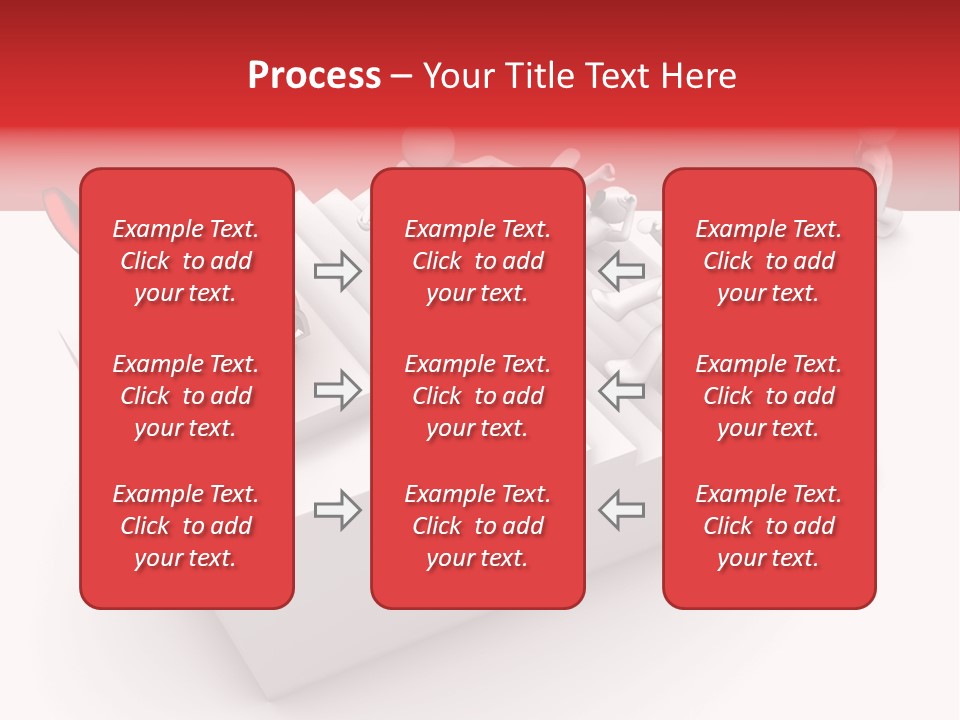 Process – Your Title Text Here

Example Text. Click to add your text.

Example Text. Click to add your text.

Example Text. Click to add your text.

Example Text. Click to add your text.

Example Text. Click to add your text.

Example Text. Click to add your text.

Example Text. Click to add your text.

Example Text. Click to add your text.

Example Text. Click to add your text.